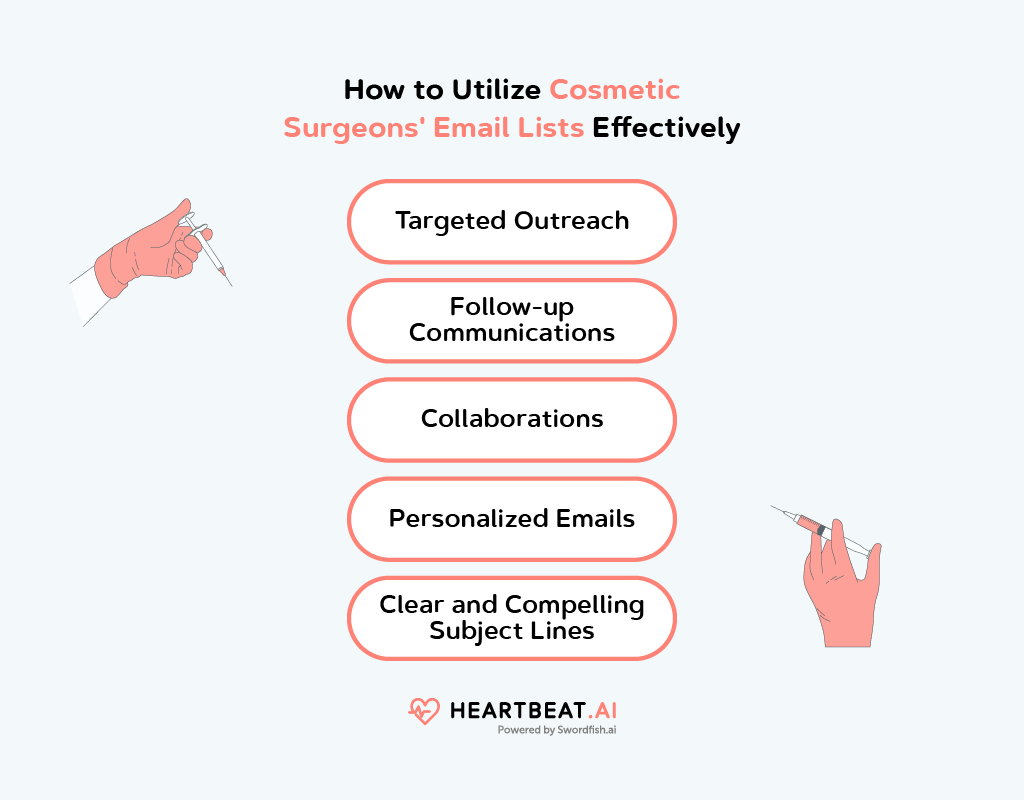 How to Utilize Cosmetic Surgeons' Email Lists Effectively

Targeted Outreach

Follow-up Communications

Collaborations

Personalized Emails

Clear and Compelling Subject Lines

HEARTBEAT.AI
Powered by Swordfish.ai